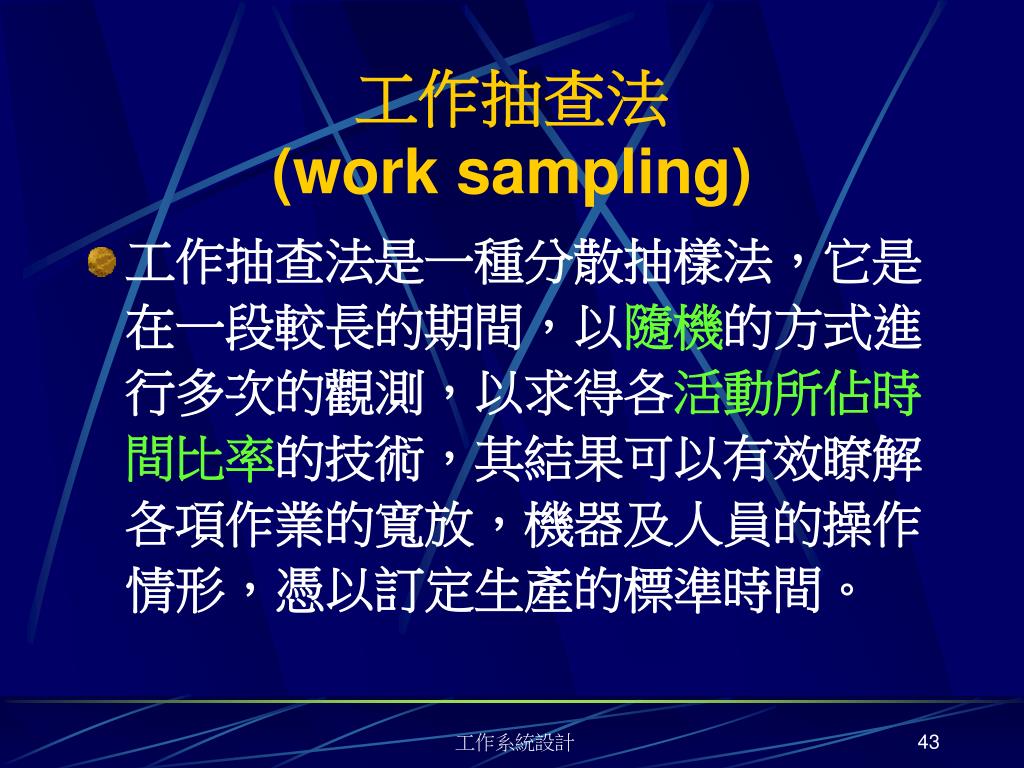 工作抽查法
(work sampling)

工作抽查法是一種分散抽樣法，它是在一段較長的期間，以隨機的方式進行多次的觀測，以求得各活動所佔時間比率的技術，其結果可以有效瞭解各項作業的寬放，機器及人員的操作情形，憑以訂定生產的標準時間。

工作系統設計

43